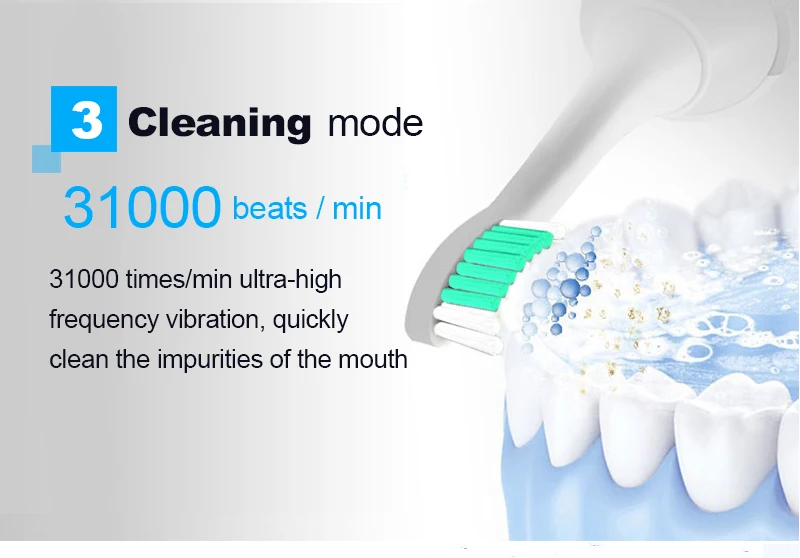 3 Cleaning mode

31000 beats / min

31000 times/min ultra-high frequency vibration, quickly clean the impurities of the mouth